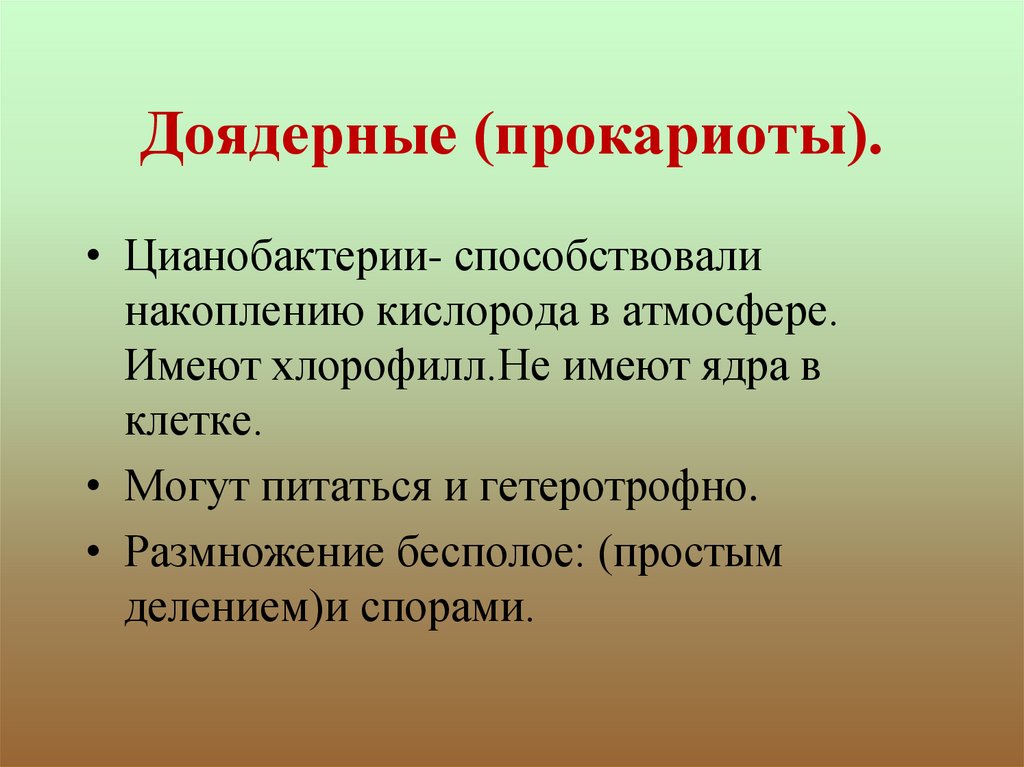 Доядерные (прокариоты).

• Цианобактерии- способствовали накоплению кислорода в атмосфере. Имеют хлорофилл.Не имеют ядра в клетке.

• Могут питаться и гетеротрофно.

• Размножение бесполое: (простым делением)и спорами.